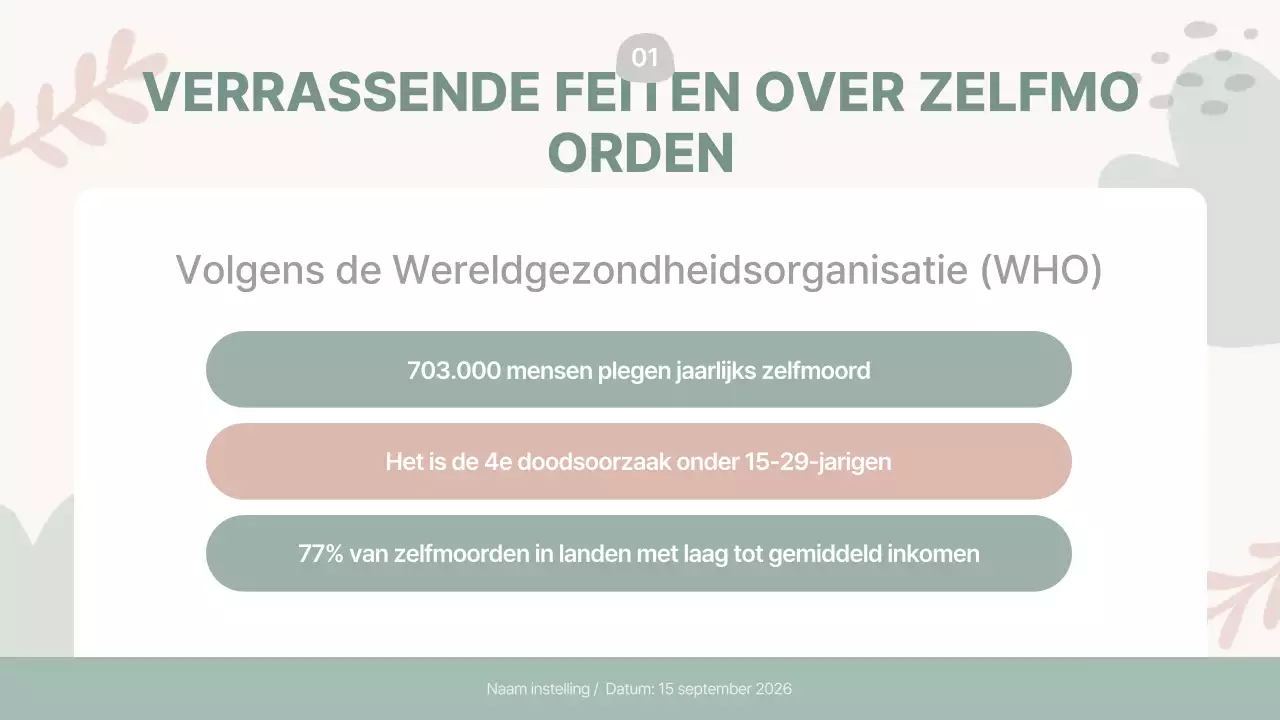 01

VERRASSENDE FEITEN OVER ZELFMO ORDEN

Volgens de Wereldgezondheidsorganisatie (WHO)

703.000 mensen plegen jaarlijks zelfmoord

Het is de 4e doodsoorzaak onder 15-29-jarigen

77% van zelfmoorden in landen met laag tot gemiddeld inkomen

Naam instelling / Datum: 15 september 2026